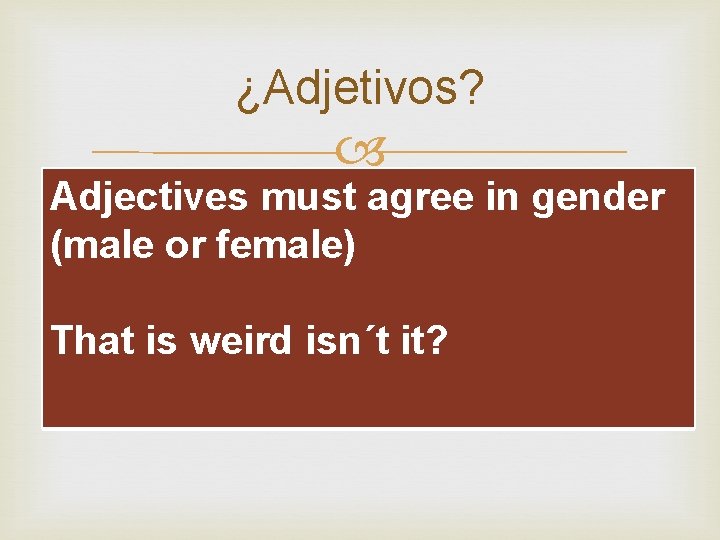 ¿Adjetivos?

Adjectives must agree in gender (male or female)

That is weird isn´t it?